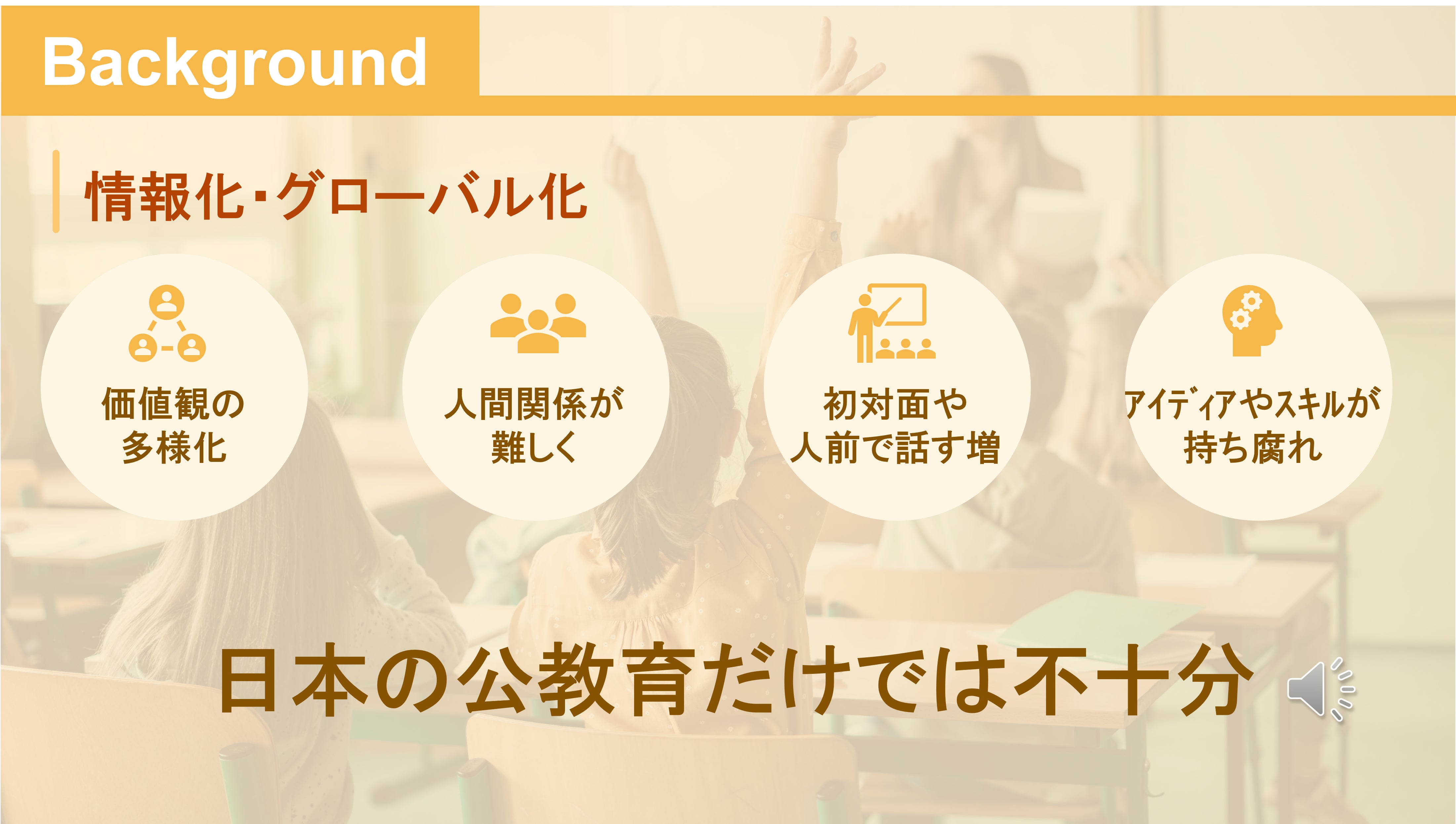 Background

情報化・グローバル化

価値観の多様化

人間関係が難しく

初対面や人前で話す増

アイディアやスキルが持ち腐れ

日本の公教育だけでは不十分